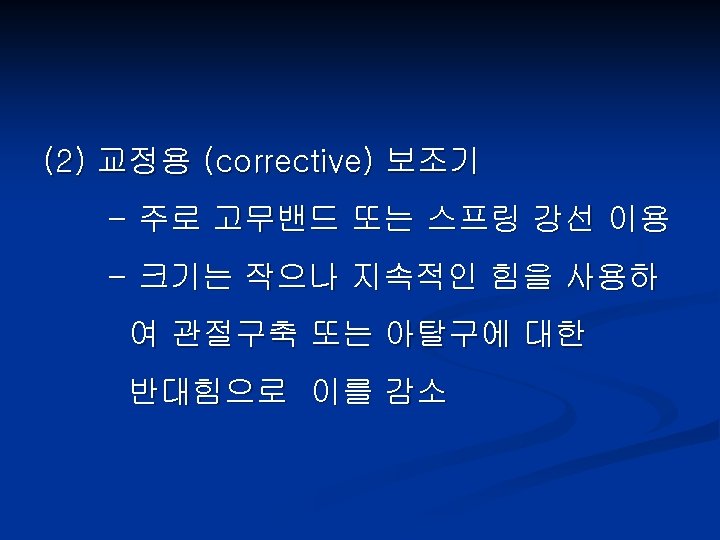 (2) 교정용 (corrective) 보조기

- 주로 고무밴드 또는 스프링 강선 이용

- 크기는 작으나 지속적인 힘을 사용하여 관절구축 또는 아탈구에 대한 반대힘으로 이를 감소